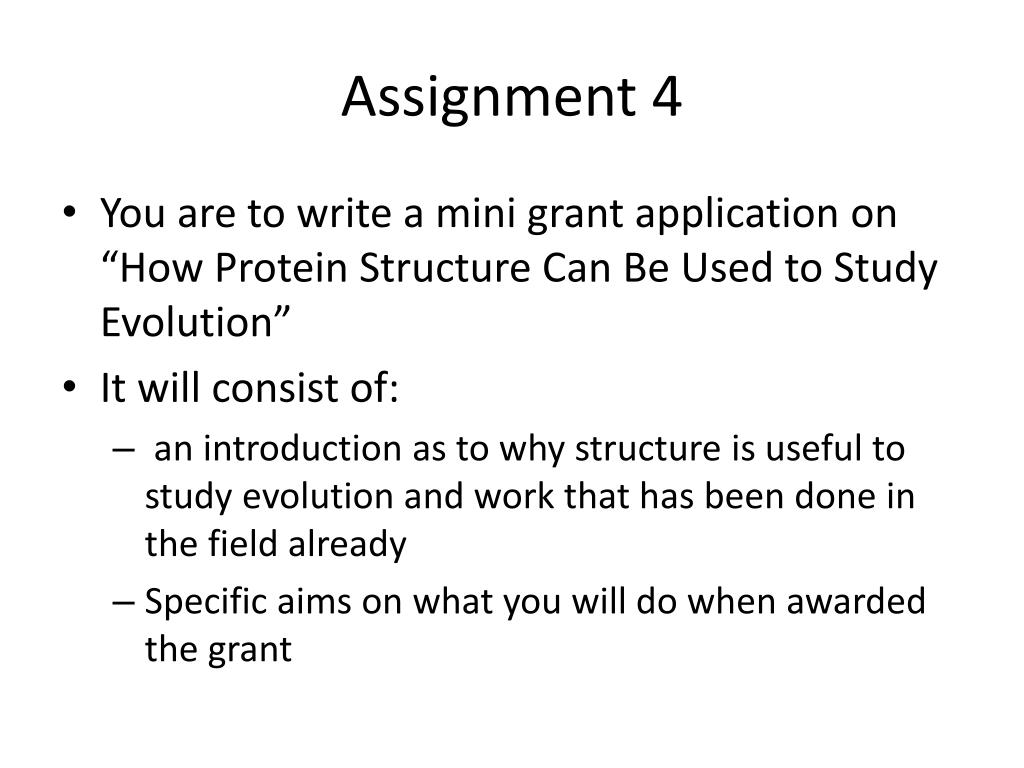 Assignment 4

• You are to write a mini grant application on “How Protein Structure Can Be Used to Study Evolution”
• It will consist of:
– an introduction as to why structure is useful to study evolution and work that has been done in the field already
– Specific aims on what you will do when awarded the grant